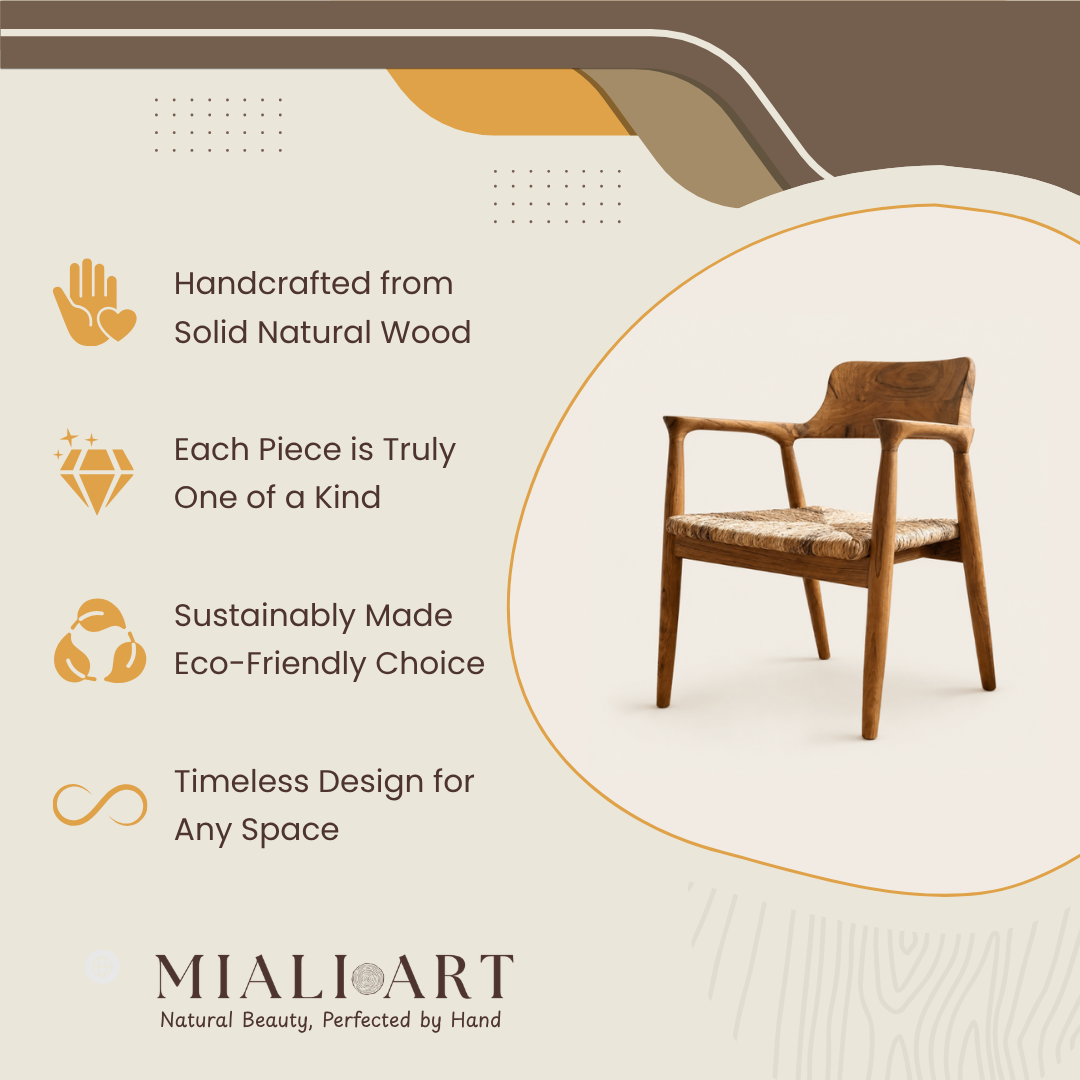 Handcrafted from Solid Natural Wood

Each Piece is Truly One of a Kind

Sustainably Made Eco-Friendly Choice

Timeless Design for Any Space

MIALI ART
Natural Beauty, Perfected by Hand